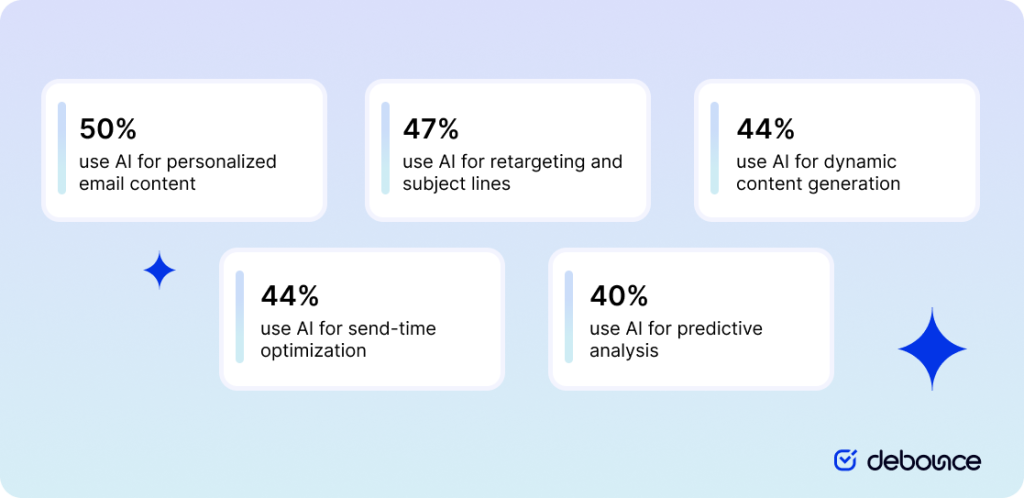 50%
use AI for personalized email content

47%
use AI for retargeting and subject lines

44%
use AI for dynamic content generation

44%
use AI for send-time optimization

40%
use AI for predictive analysis

debounce